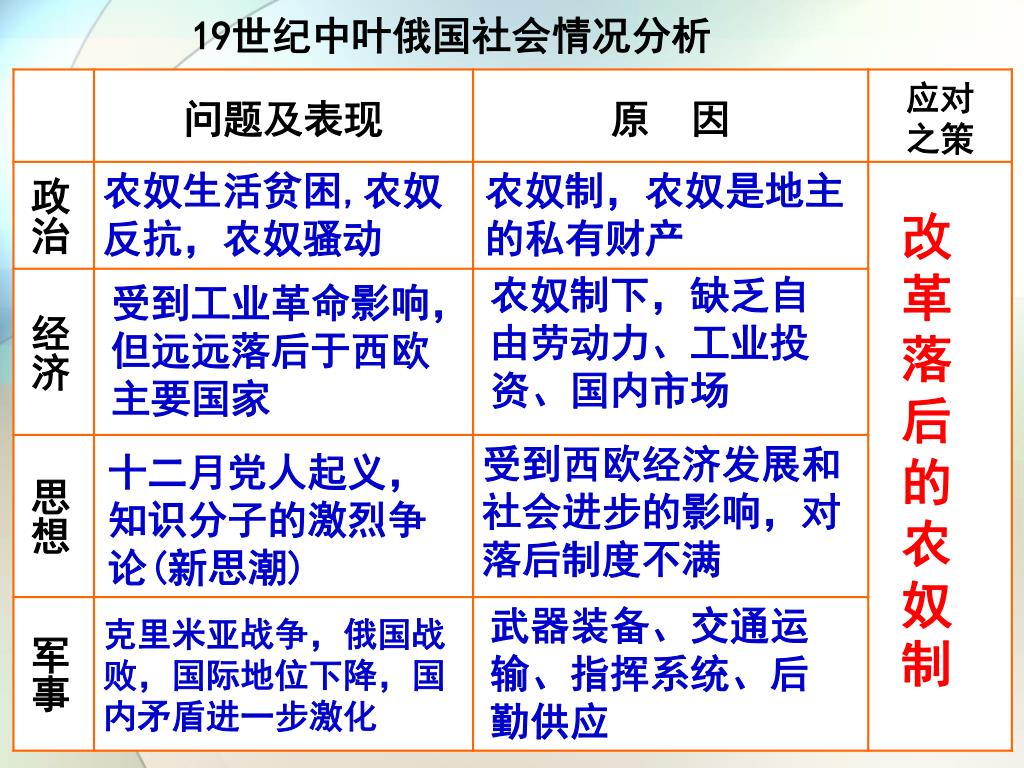 19世纪中叶俄国社会情况分析

|  | 问题及表现 | 原　因 | 应对之策 |
|---|---|---|---|
| 政治 | 农奴生活贫困,农奴反抗，农奴骚动 | 农奴制，农奴是地主的私有财产 | 改革落后的农奴制 |
| 经济 | 受到工业革命影响，但远远落后于西欧主要国家 | 农奴制下，缺乏自由劳动力、工业投资、国内市场 | |
| 思想 | 十二月党人起义，知识分子的激烈争论(新思潮) | 受到西欧经济发展和社会进步的影响，对落后制度不满 | |
| 军事 | 克里米亚战争，俄国战败，国际地位下降，国内矛盾进一步激化 | 武器装备、交通运输、指挥系统、后勤供应 | |